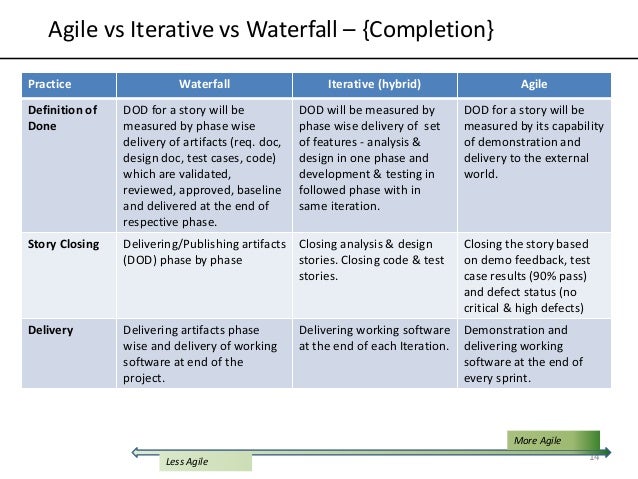 Agile vs Iterative vs Waterfall – {Completion}

| Practice | Waterfall | Iterative (hybrid) | Agile |
|---|---|---|---|
| Definition of Done | DOD for a story will be measured by phase wise delivery of artifacts (req. doc, design doc, test cases, code) which are validated, reviewed, approved, baseline and delivered at the end of respective phase. | DOD will be measured by phase wise delivery of set of features - analysis & design in one phase and development & testing in followed phase with in same iteration. | DOD for a story will be measured by its capability of demonstration and delivery to the external world. |
| Story Closing | Delivering/Publishing artifacts (DOD) phase by phase | Closing analysis & design stories. Closing code & test stories. | Closing the story based on demo feedback, test case results (90% pass) and defect status (no critical & high defects) |
| Delivery | Delivering artifacts phase wise and delivery of working software at end of the project. | Delivering working software at the end of each Iteration. | Demonstration and delivering working software at the end of every sprint. |

More Agile

Less Agile

14